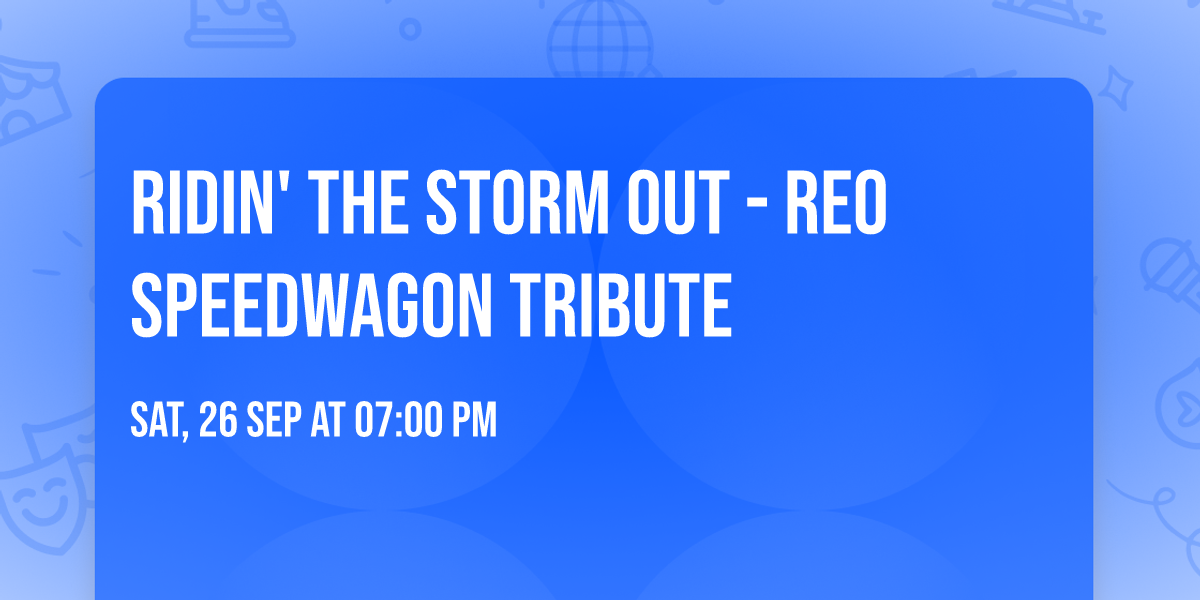 RIDIN' THE STORM OUT - REO SPEEDWAGON TRIBUTE

SAT, 26 SEP AT 07:00 PM